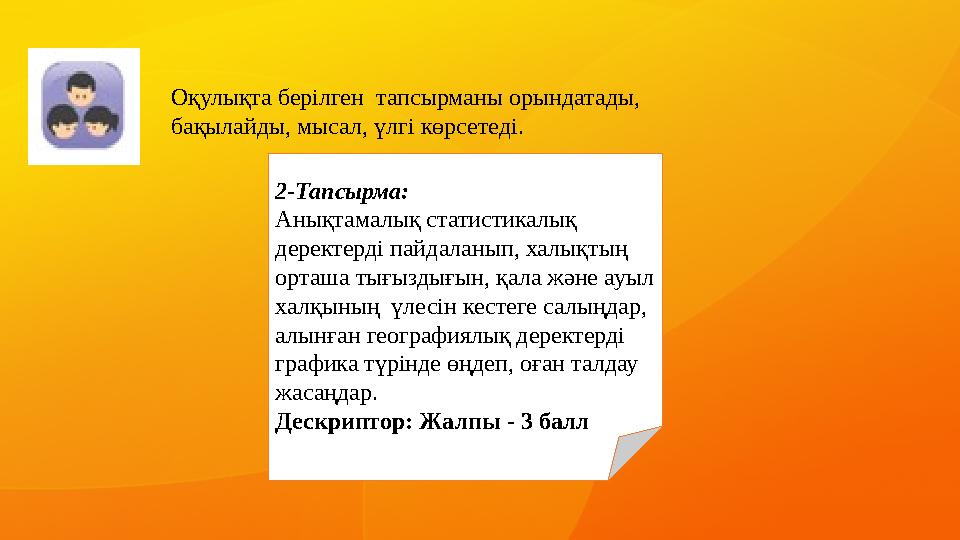 Оқулықта берілген тапсырманы орындатады, бақылайды, мысал, үлгі көрсетеді.

2-Тапсырма:
Анықтамалық статистикалық деректерді пайдаланып, халықтың орташа тығыздығын, қала және ауыл халқының үлесін кестеге салыңдар, алынған географиялық деректерді графика түрінде өңдеп, оған талдау жасаңдар.
Дескриптор: Жалпы - 3 балл